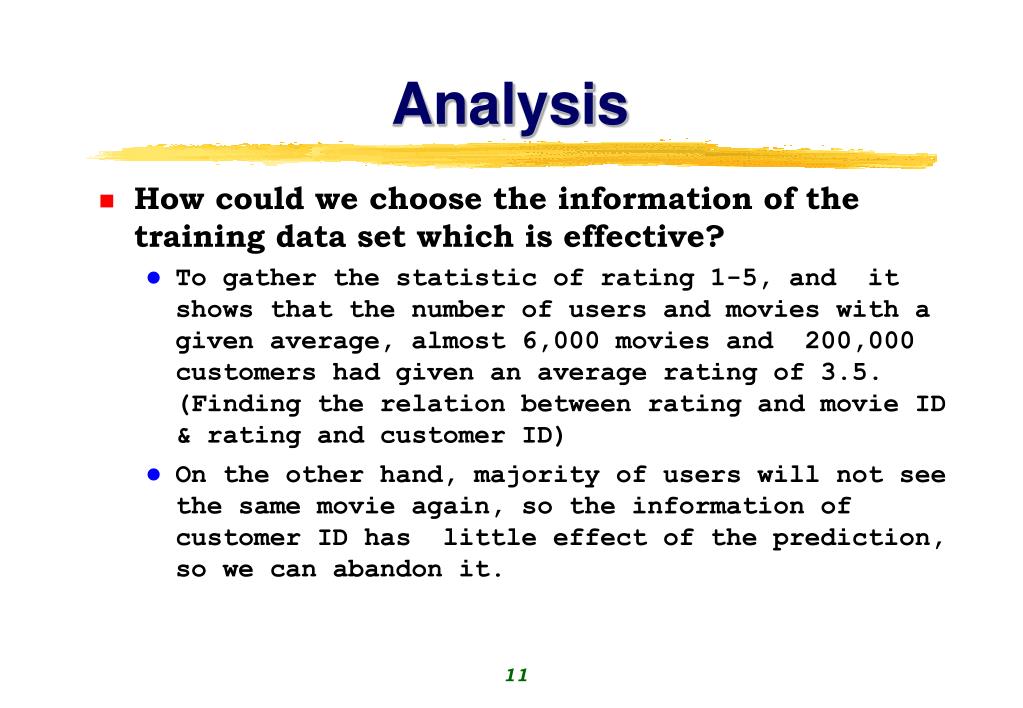 Analysis

How could we choose the information of the training data set which is effective?

To gather the statistic of rating 1-5, and it shows that the number of users and movies with a given average, almost 6,000 movies and 200,000 customers had given an average rating of 3.5. (Finding the relation between rating and movie ID & rating and customer ID)

On the other hand, majority of users will not see the same movie again, so the information of customer ID has little effect of the prediction, so we can abandon it.

11